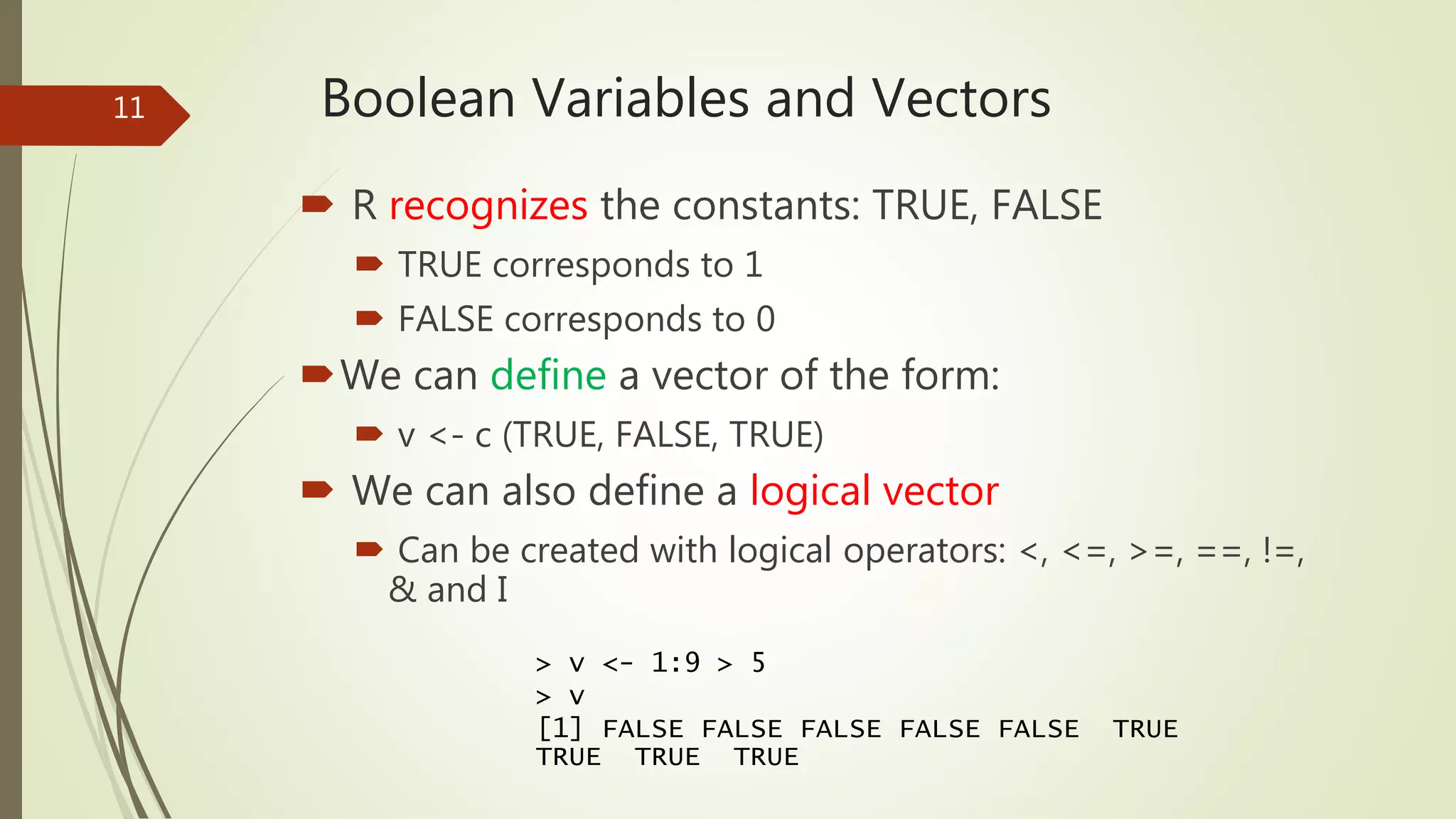 11

Boolean Variables and Vectors

R recognizes the constants: TRUE, FALSE

TRUE corresponds to 1

FALSE corresponds to 0

We can define a vector of the form:

v <- c (TRUE, FALSE, TRUE)

We can also define a logical vector

Can be created with logical operators: <, <=, >=, ==, !=, & and I

> v <- 1:9 > 5
> v
[1] FALSE FALSE FALSE FALSE FALSE  TRUE
TRUE  TRUE  TRUE